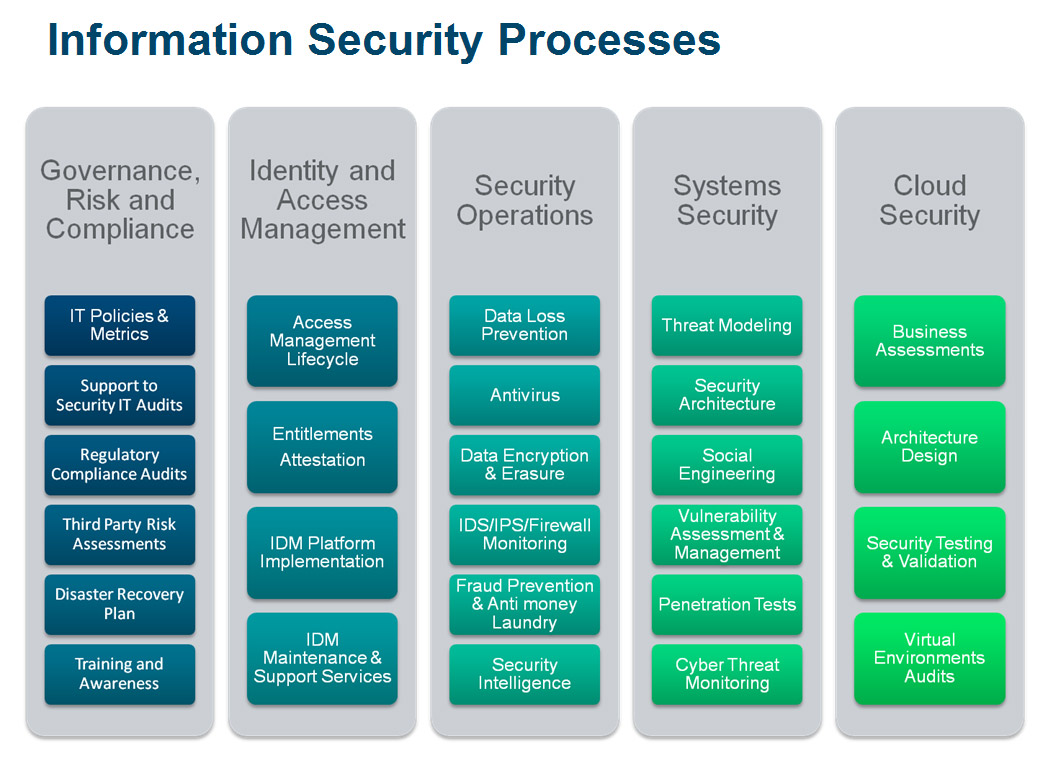 Information Security Processes

Governance, Risk and Compliance

IT Policies & Metrics

Support to Security IT Audits

Regulatory Compliance Audits

Third Party Risk Assessments

Disaster Recovery Plan

Training and Awareness

Identity and Access Management

Access Management Lifecycle

Entitlements Attestation

IDM Platform Implementation

IDM Maintenance & Support Services

Security Operations

Data Loss Prevention

Antivirus

Data Encryption & Erasure

IDS/IPS/Firewall Monitoring

Fraud Prevention & Anti money Laundry

Security Intelligence

Systems Security

Threat Modeling

Security Architecture

Social Engineering

Vulnerability Assessment & Management

Penetration Tests

Cyber Threat Monitoring

Cloud Security

Business Assessments

Architecture Design

Security Testing & Validation

Virtual Environments Audits